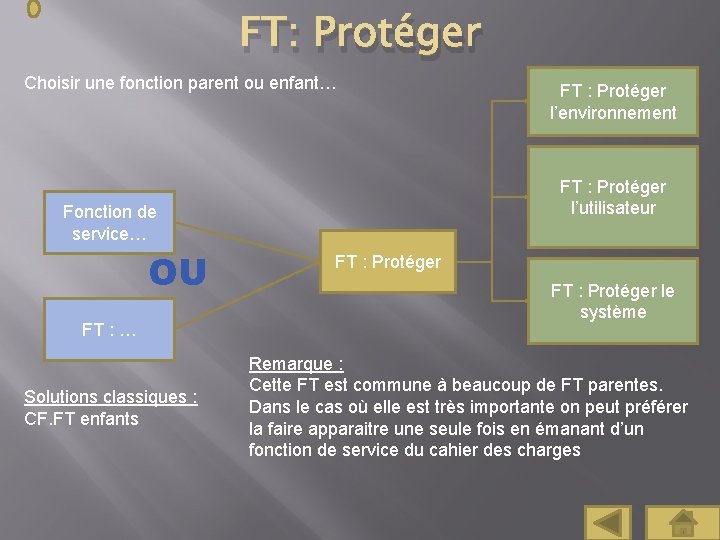 FT: Protéger

Choisir une fonction parent ou enfant…

Fonction de service…

OU

FT : …

FT : Protéger

FT : Protéger l'environnement

FT : Protéger l'utilisateur

FT : Protéger le système

Solutions classiques :
CF.FT enfants

Remarque :
Cette FT est commune à beaucoup de FT parentes. Dans le cas où elle est très importante on peut préférer la faire apparaitre une seule fois en émanant d'un fonction de service du cahier des charges